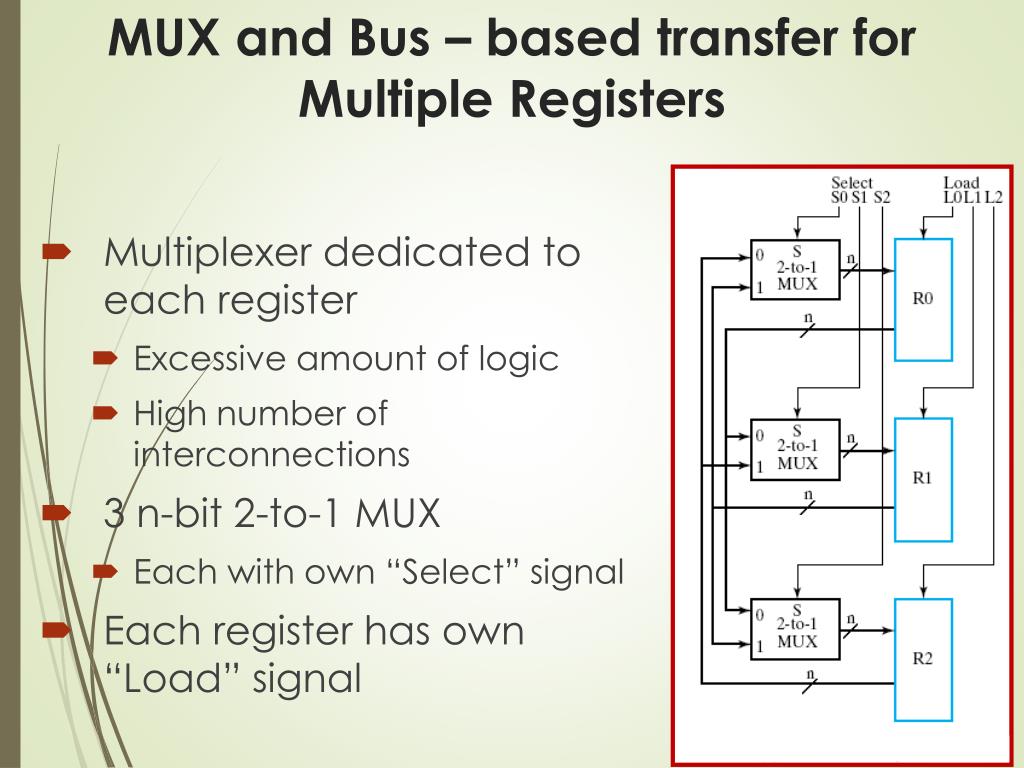 MUX and Bus – based transfer for Multiple Registers

Multiplexer dedicated to each register
Excessive amount of logic
High number of interconnections
3 n-bit 2-to-1 MUX
Each with own “Select” signal
Each register has own “Load” signal

Select
S0 S1 S2
Load
L0 L1 L2
0
S
2-to-1
MUX
1
n
R0
n
0
S
2-to-1
MUX
1
n
R1
n
0
S
2-to-1
MUX
1
n
R2
n